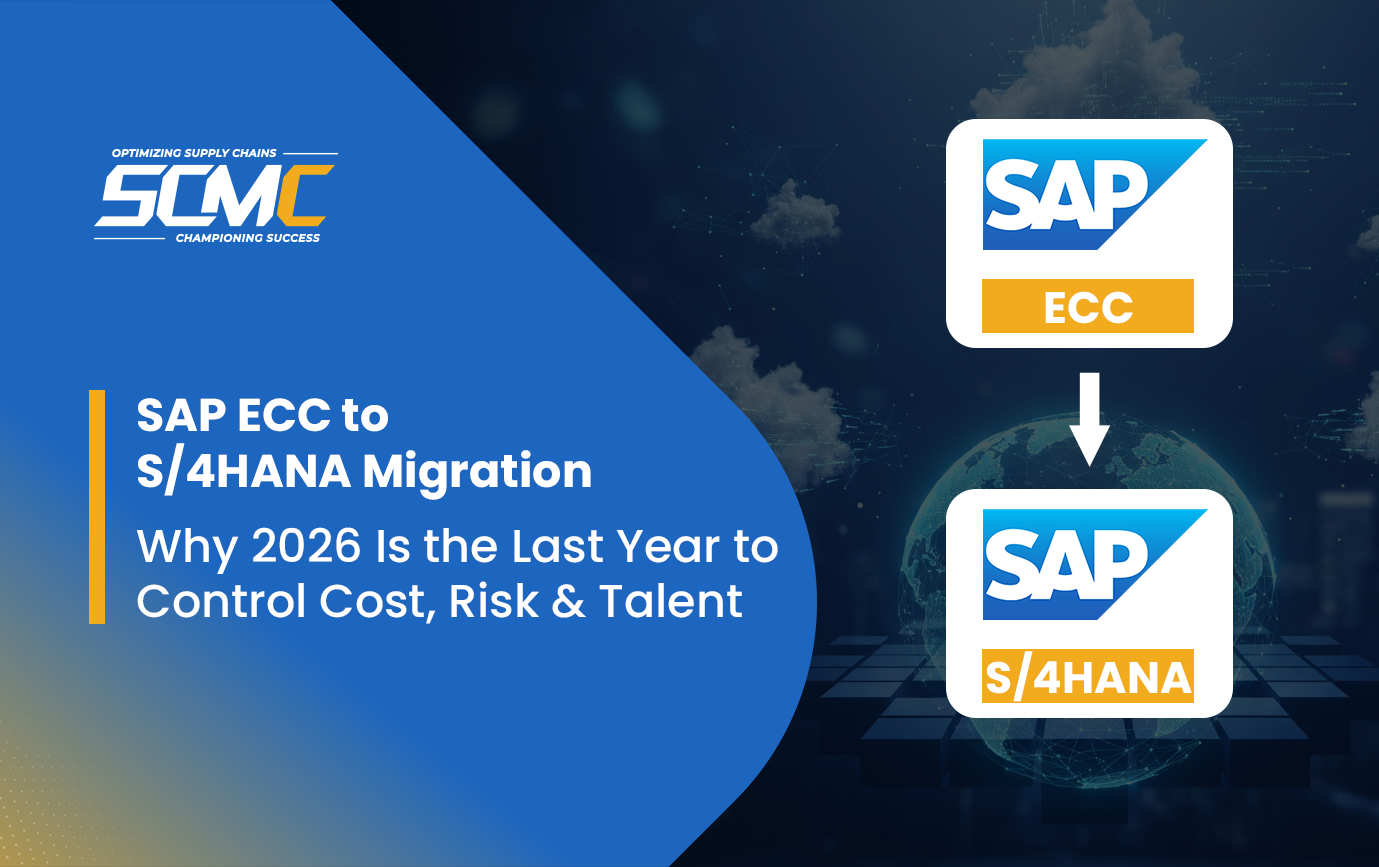 OPTIMIZING SUPPLY CHAINS
SCMC
CHAMPIONING SUCCESS

SAP ECC to S/4HANA Migration

Why 2026 Is the Last Year to Control Cost, Risk & Talent

SAP
ECC

SAP
S/4HANA